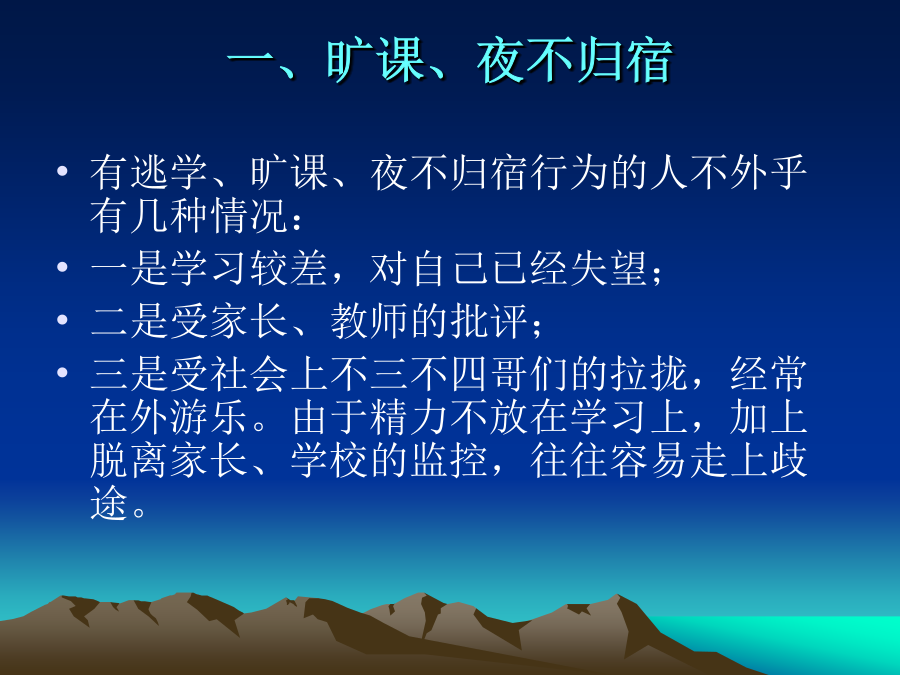 一、旷课、夜不归宿

• 有逃学、旷课、夜不归宿行为的人不外乎有几种情况：

• 一是学习较差，对自己已经失望；

• 二是受家长、教师的批评；

• 三是受社会上不三不四哥们的拉拢，经常在外游乐。由于精力不放在学习上，加上脱离家长、学校的监控，往往容易走上歧途。